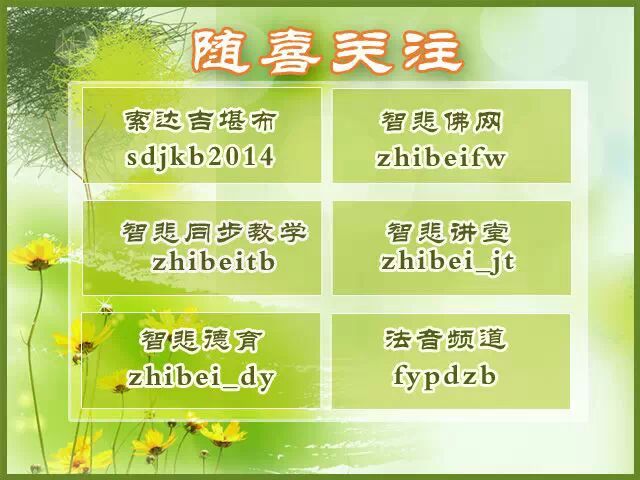 随喜关注

索达吉堪布
sdjkb2014

智悲佛网
zhibeifw

智悲同步教学
zhibeitb

智悲讲堂
zhibei_jt

智悲德育
zhibei_dy

法音频道
fypdzb